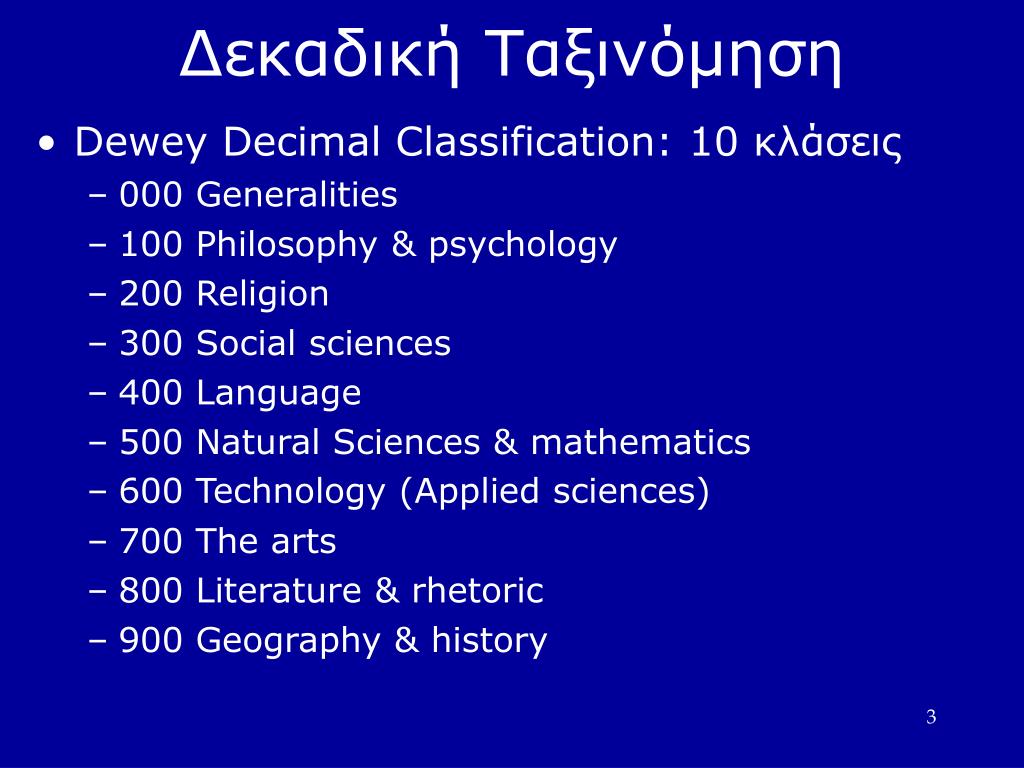 Δεκαδική Ταξινόμηση

• Dewey Decimal Classification: 10 κλάσεις
– 000 Generalities
– 100 Philosophy & psychology
– 200 Religion
– 300 Social sciences
– 400 Language
– 500 Natural Sciences & mathematics
– 600 Technology (Applied sciences)
– 700 The arts
– 800 Literature & rhetoric
– 900 Geography & history

3